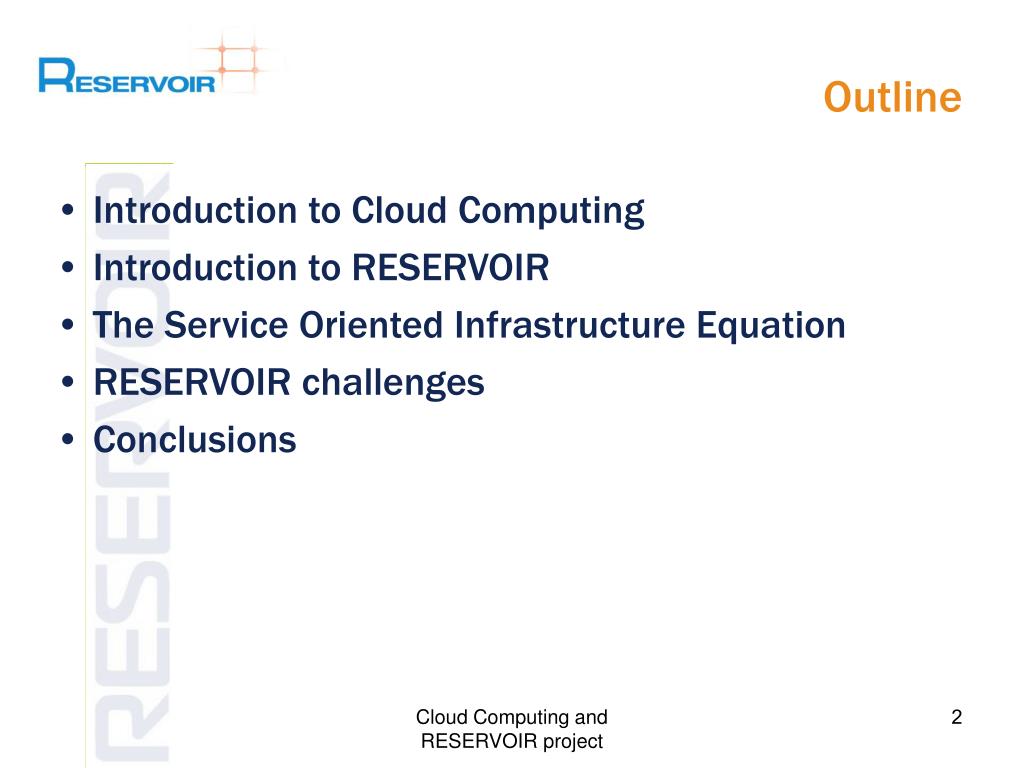 RESERVOIR

Outline

RESERVOIR

• Introduction to Cloud Computing
• Introduction to RESERVOIR
• The Service Oriented Infrastructure Equation
• RESERVOIR challenges
• Conclusions

Cloud Computing and RESERVOIR project

2